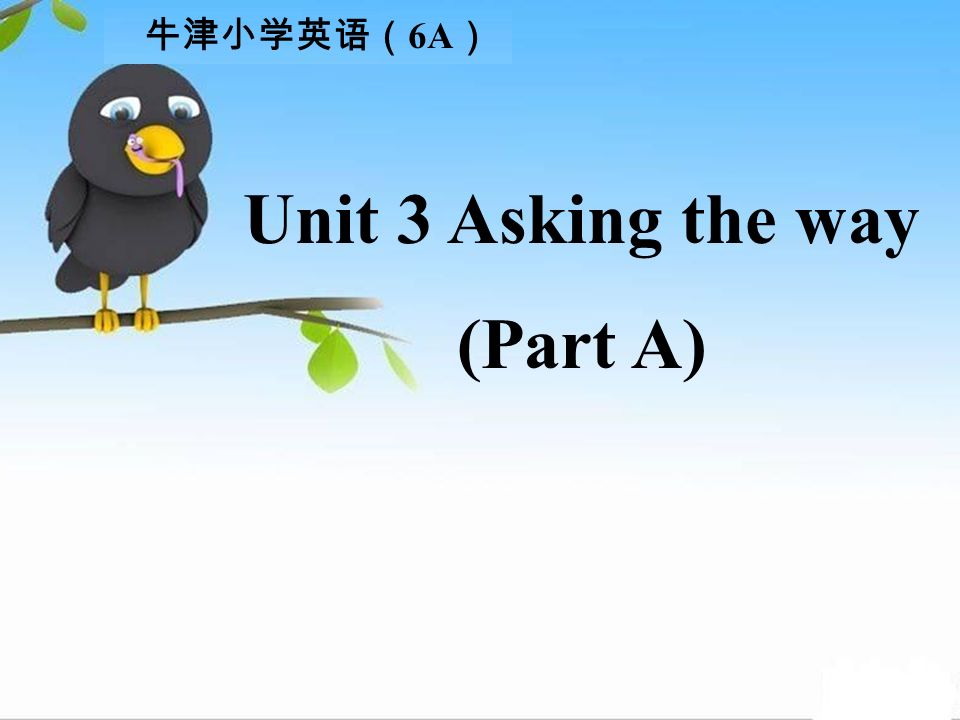 牛津小学英语（6A）

Unit 3 Asking the way

(Part A)